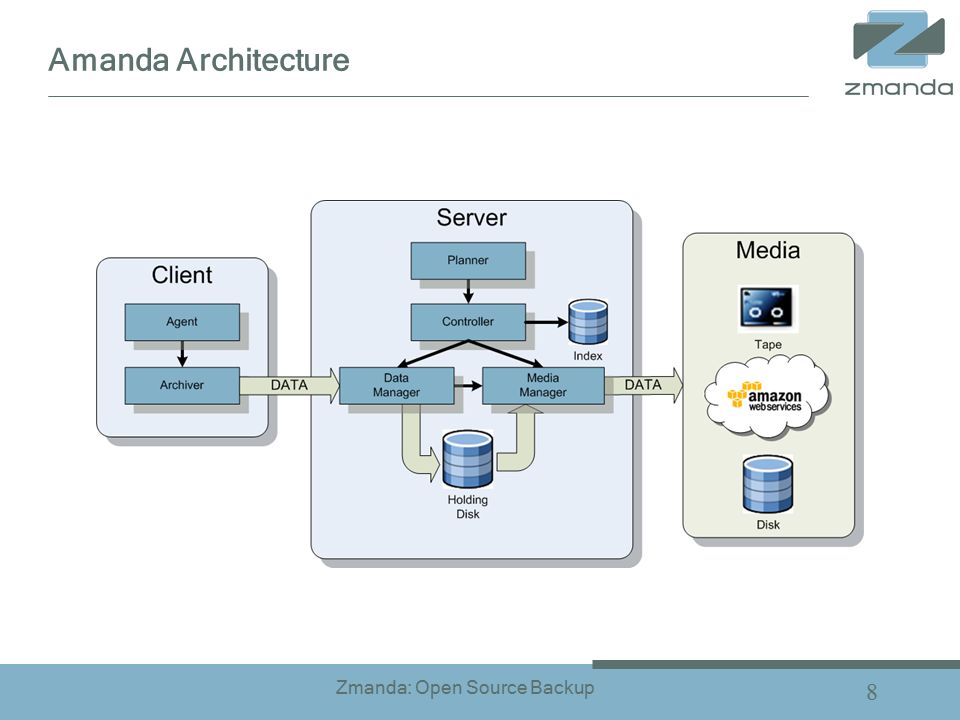 Amanda Architecture

zmanda

Client

Agent

Archiver

DATA

Server

Planner

Controller

Index

Data Manager

Media Manager

Holding Disk

DATA

Media

Tape

amazon webservices

Disk

Zmanda: Open Source Backup

8